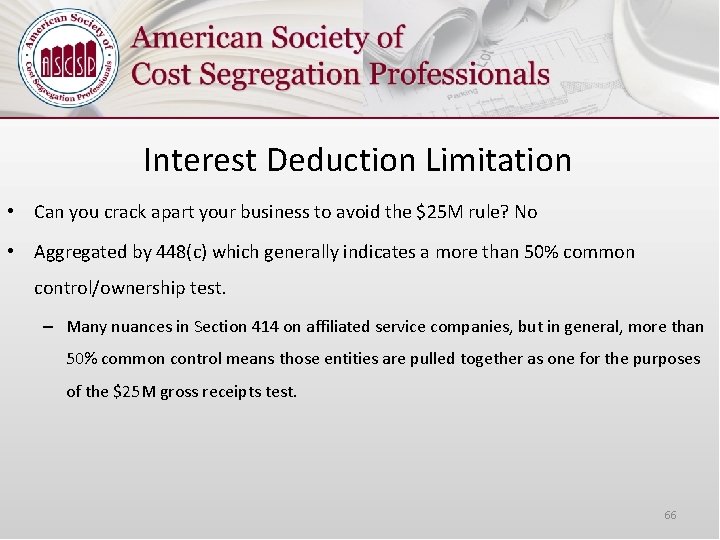 American Society of Cost Segregation Professionals

ASCSP

American Society of Cost Segregation Professionals

Interest Deduction Limitation

• Can you crack apart your business to avoid the \$25M rule? No

• Aggregated by 448(c) which generally indicates a more than 50% common control/ownership test.

– Many nuances in Section 414 on affiliated service companies, but in general, more than 50% common control means those entities are pulled together as one for the purposes of the \$25M gross receipts test.

66